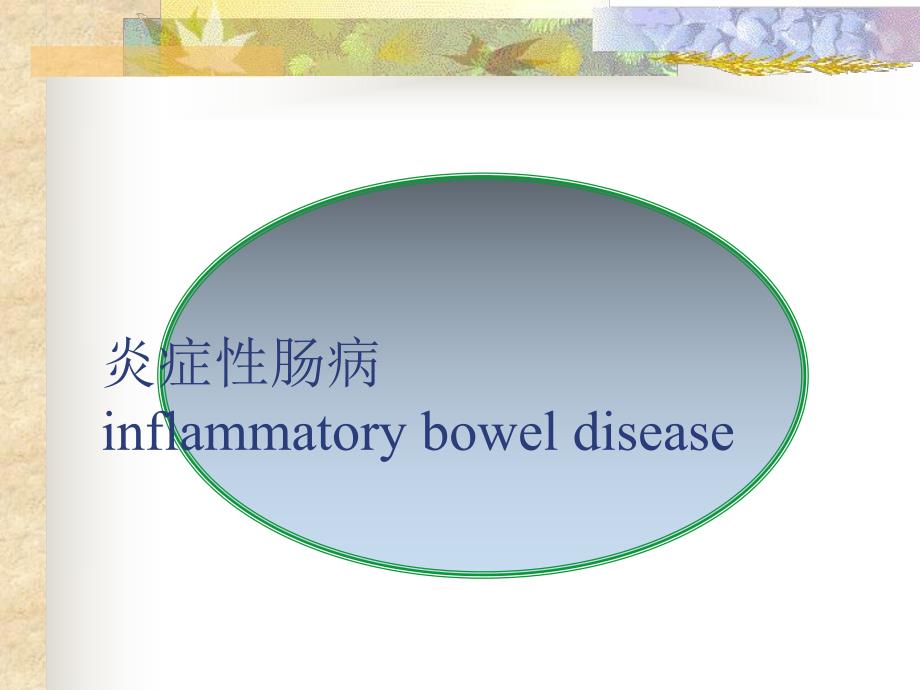 炎症性肠病
inflammatory bowel disease